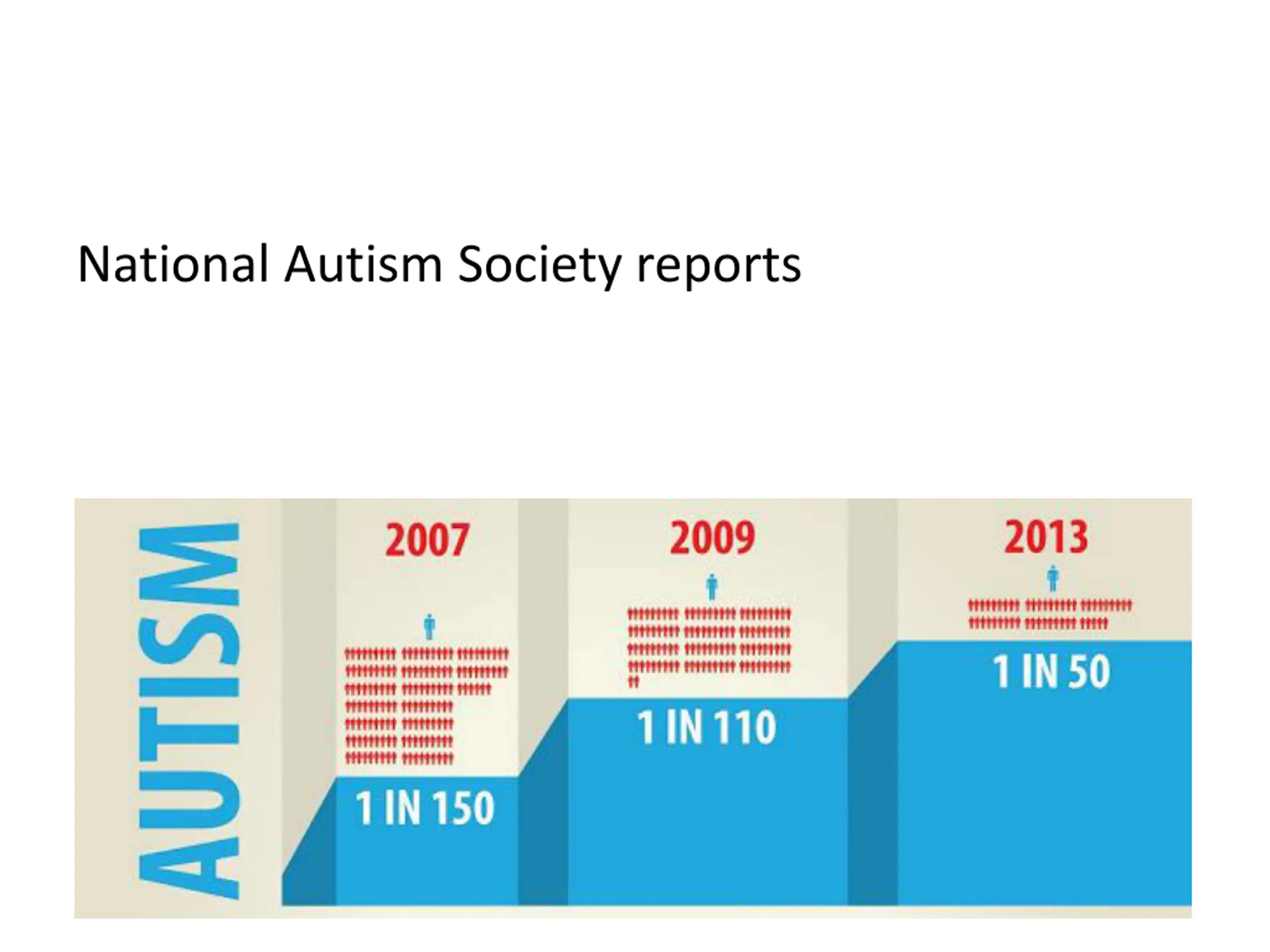 National Autism Society reports

AUTISM

2007

1 IN 150

2009

1 IN 110

2013

1 IN 50